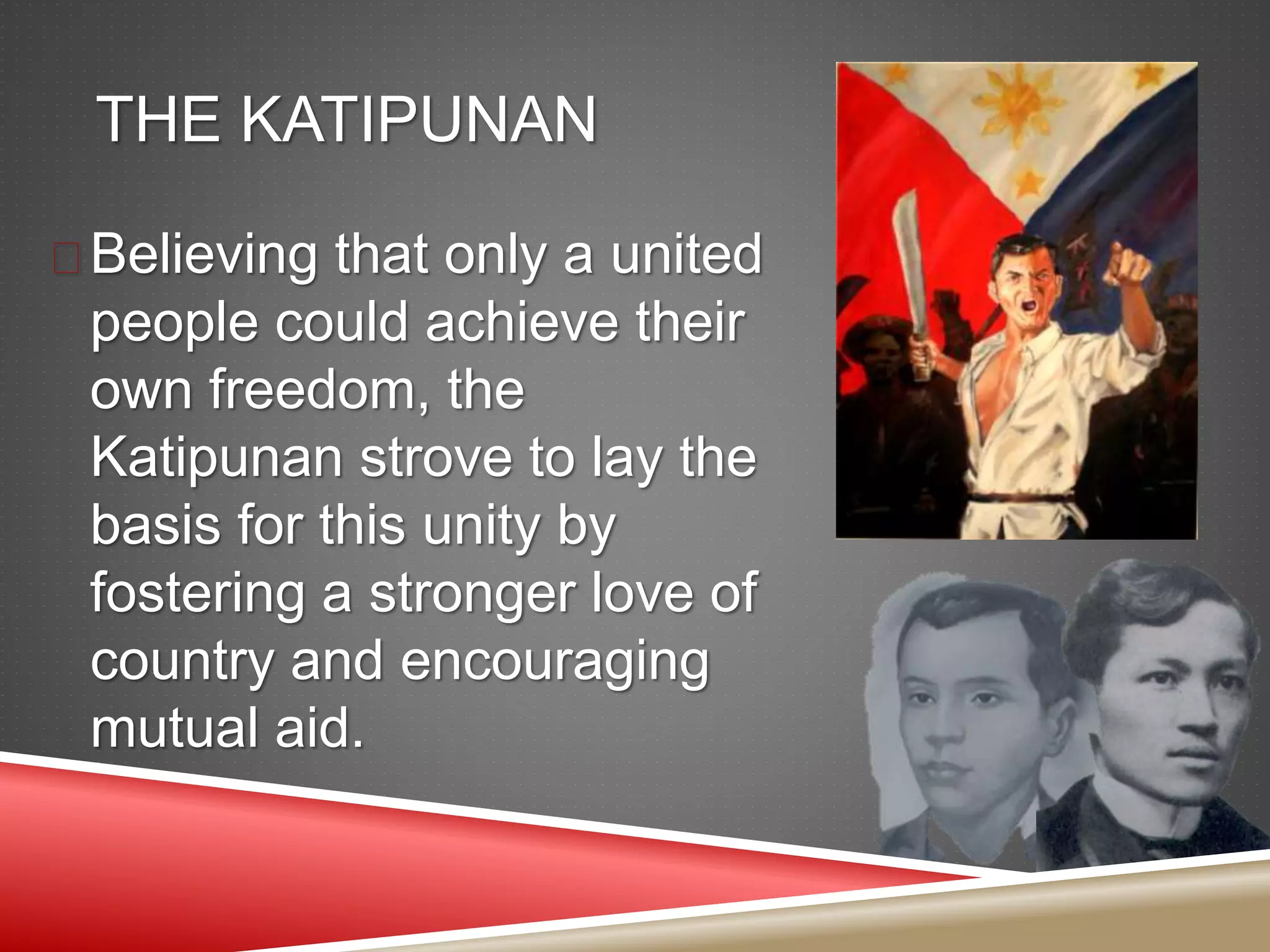 THE KATIPUNAN

Believing that only a united people could achieve their own freedom, the Katipunan strove to lay the basis for this unity by fostering a stronger love of country and encouraging mutual aid.